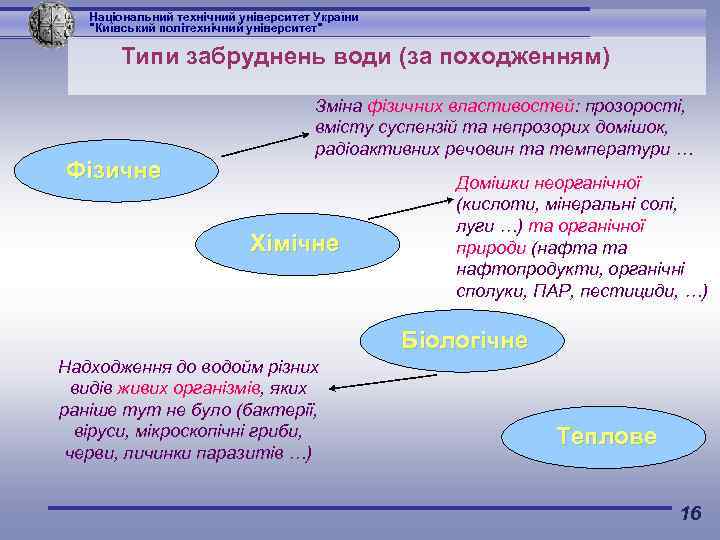 Національний технічний університет України
"Київський політехнічний університет"

Типи забруднень води (за походженням)

Фізичне

Зміна фізичних властивостей: прозорості, вмісту суспензій та непрозорих домішок, радіоактивних речовин та температури …

Хімічне

Домішки неорганічної (кислоти, мінеральні солі, луги …) та органічної природи (нафта та нафтопродукти, органічні сполуки, ПАР, пестициди, …)

Біологічне

Надходження до водойм різних видів живих організмів, яких раніше тут не було (бактерії, віруси, мікроскопічні гриби, черви, личинки паразитів …)

Теплове

16